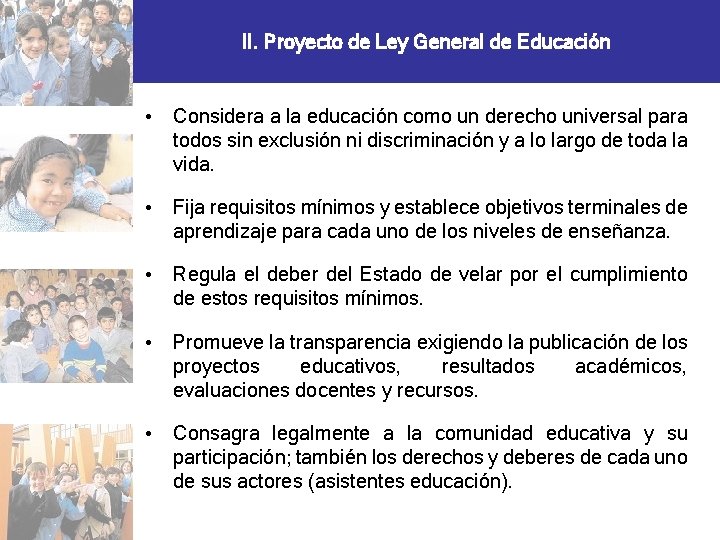 II. Proyecto de Ley General de Educación

• Considera a la educación como un derecho universal para todos sin exclusión ni discriminación y a lo largo de toda la vida.

• Fija requisitos mínimos y establece objetivos terminales de aprendizaje para cada uno de los niveles de enseñanza.

• Regula el deber del Estado de velar por el cumplimiento de estos requisitos mínimos.

• Promueve la transparencia exigiendo la publicación de los proyectos educativos, resultados académicos, evaluaciones docentes y recursos.

• Consagra legalmente a la comunidad educativa y su participación; también los derechos y deberes de cada uno de sus actores (asistentes educación).